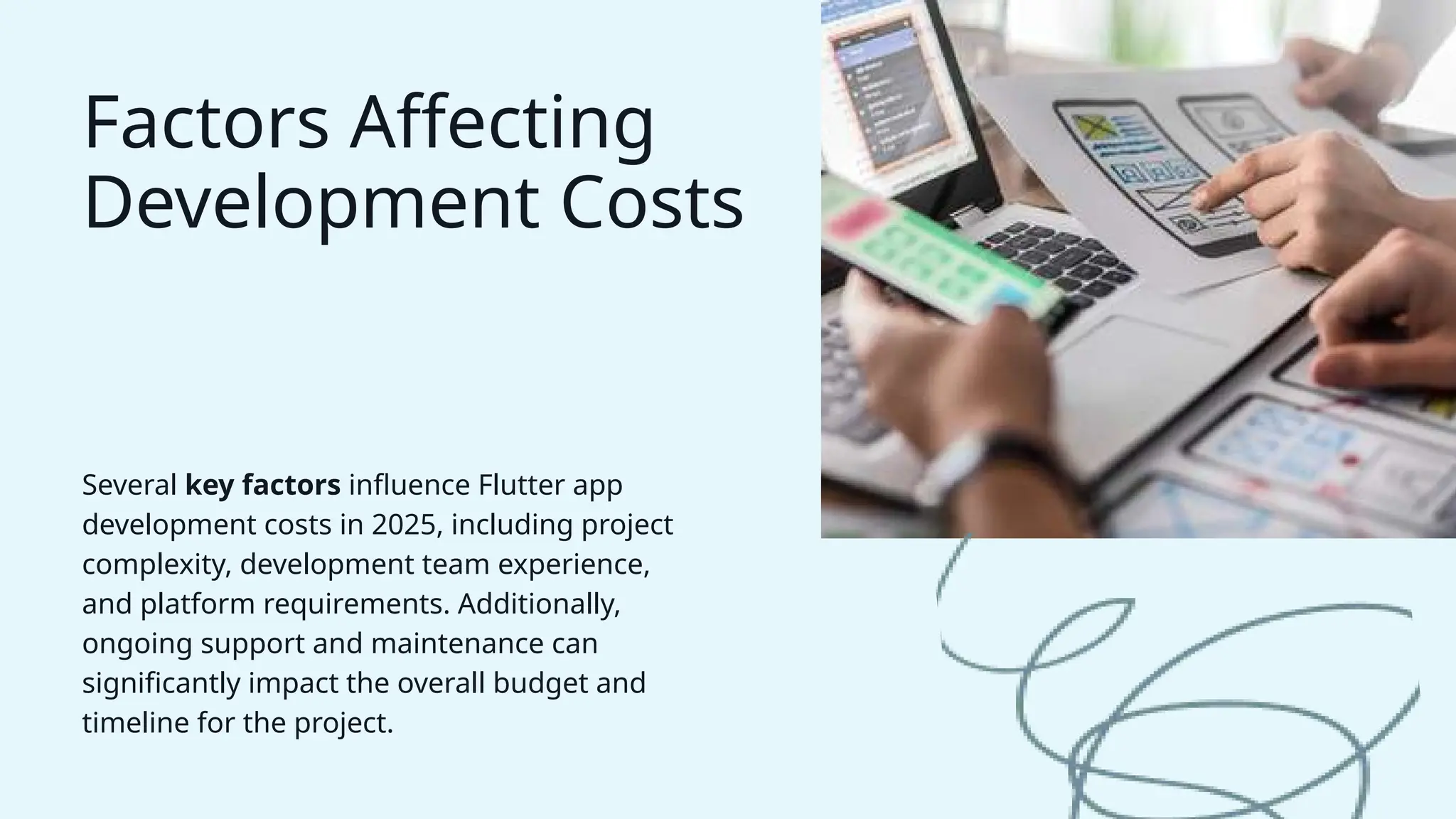 Factors Affecting Development Costs

Several key factors influence Flutter app development costs in 2025, including project complexity, development team experience, and platform requirements. Additionally, ongoing support and maintenance can significantly impact the overall budget and timeline for the project.